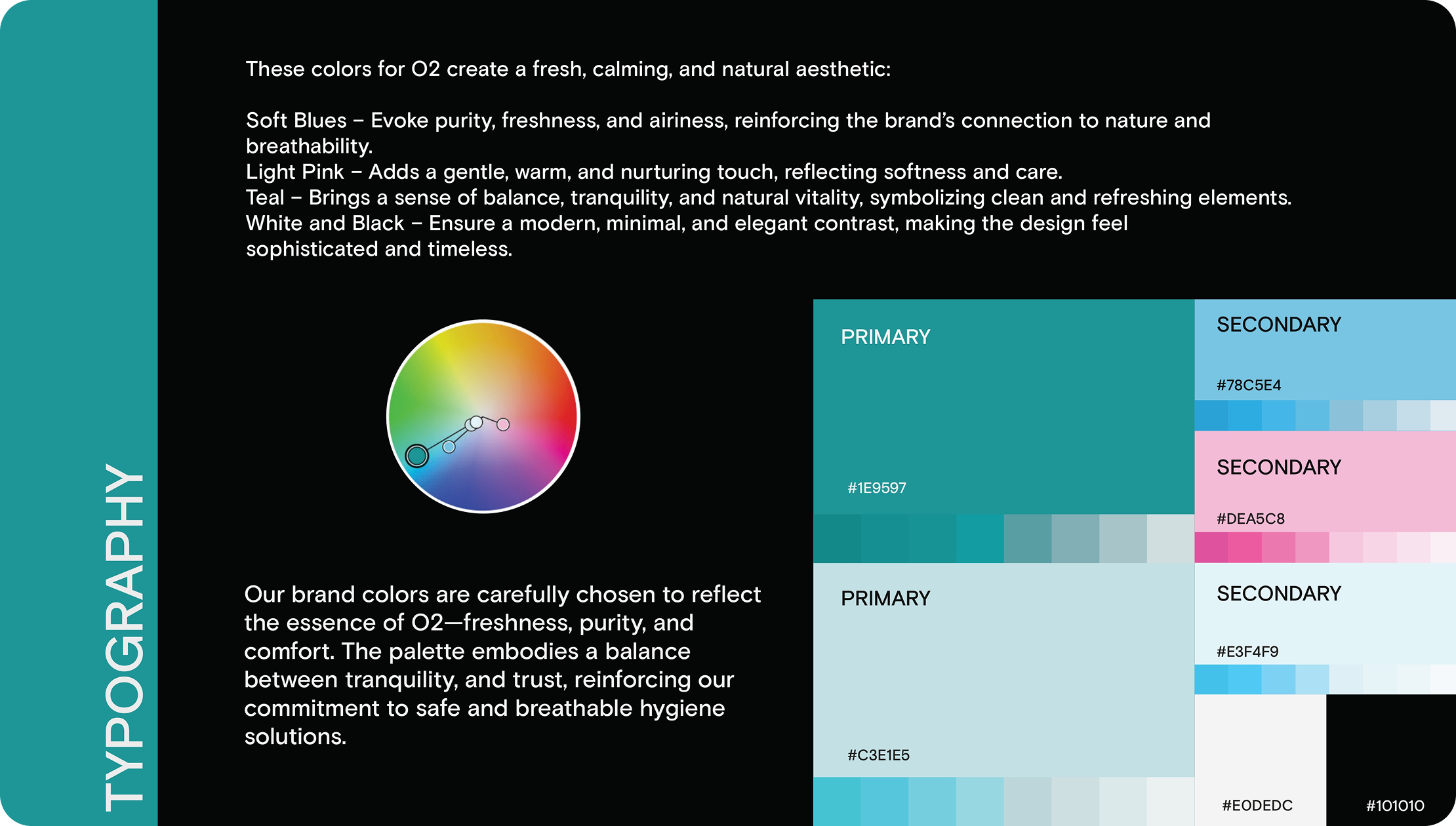 TYPOGRAPHY

These colors for O2 create a fresh, calming, and natural aesthetic:

Soft Blues – Evoke purity, freshness, and airiness, reinforcing the brand's connection to nature and breathability.
Light Pink – Adds a gentle, warm, and nurturing touch, reflecting softness and care.
Teal – Brings a sense of balance, tranquility, and natural vitality, symbolizing clean and refreshing elements.
White and Black – Ensure a modern, minimal, and elegant contrast, making the design feel sophisticated and timeless.

Our brand colors are carefully chosen to reflect the essence of O2—freshness, purity, and comfort. The palette embodies a balance between tranquility, and trust, reinforcing our commitment to safe and breathable hygiene solutions.

PRIMARY

#1E9597

PRIMARY

#C3E1E5

SECONDARY

#78C5E4

SECONDARY

#DEA5C8

SECONDARY

#E3F4F9

#E0DEDC

#101010